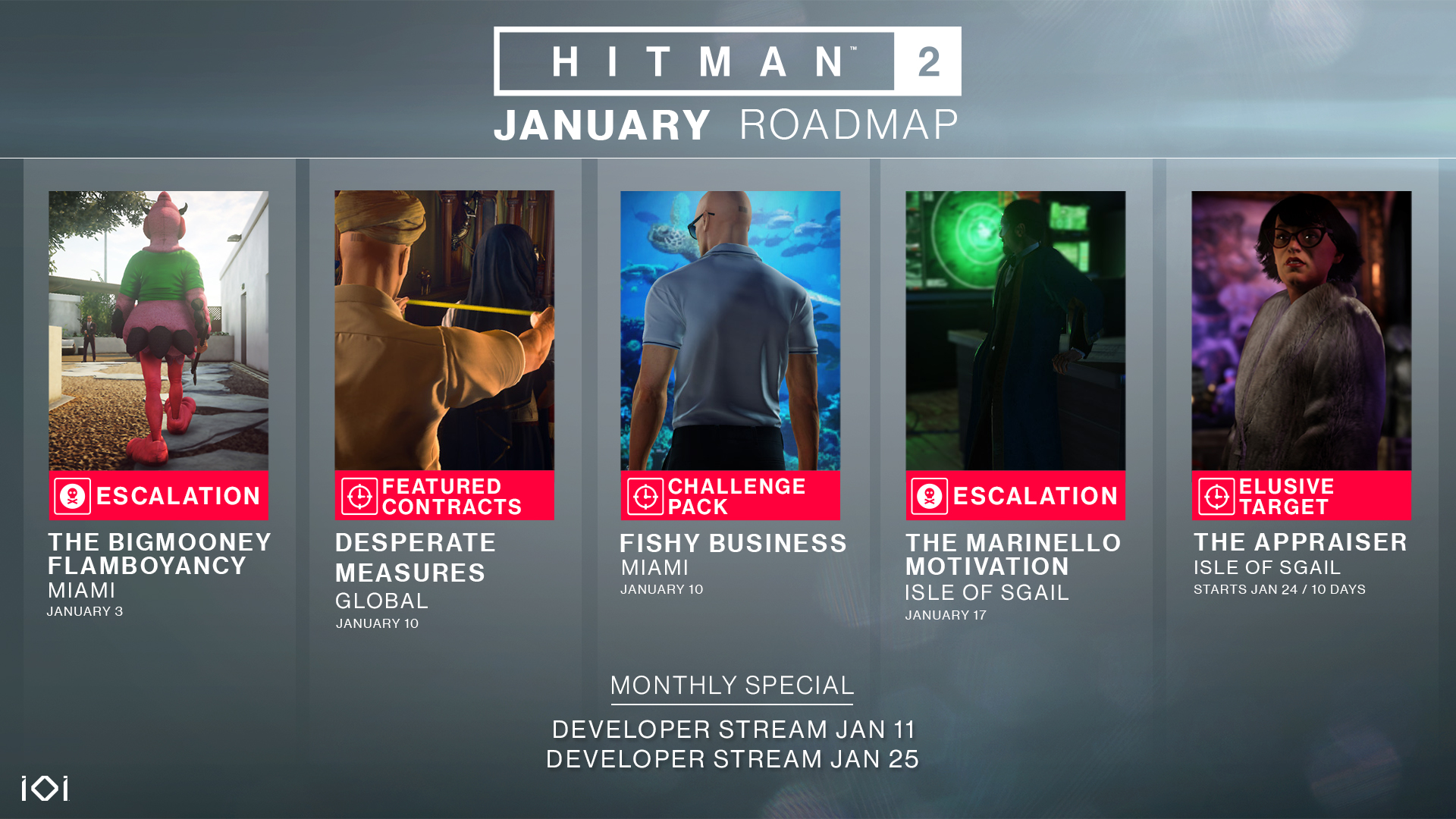 HITMAN™ 2

JANUARY ROADMAP

ESCALATION

THE BIGMOONEY FLAMBOYANCY

MIAMI

JANUARY 3

FEATURED CONTRACTS

DESPERATE MEASURES

GLOBAL

JANUARY 10

CHALLENGE PACK

FISHY BUSINESS

MIAMI

JANUARY 10

ESCALATION

THE MARINELLO MOTIVATION

ISLE OF SGAIL

JANUARY 17

ELUSIVE TARGET

THE APPRAISER

ISLE OF SGAIL

STARTS JAN 24 / 10 DAYS

MONTHLY SPECIAL

DEVELOPER STREAM JAN 11

DEVELOPER STREAM JAN 25

IOI